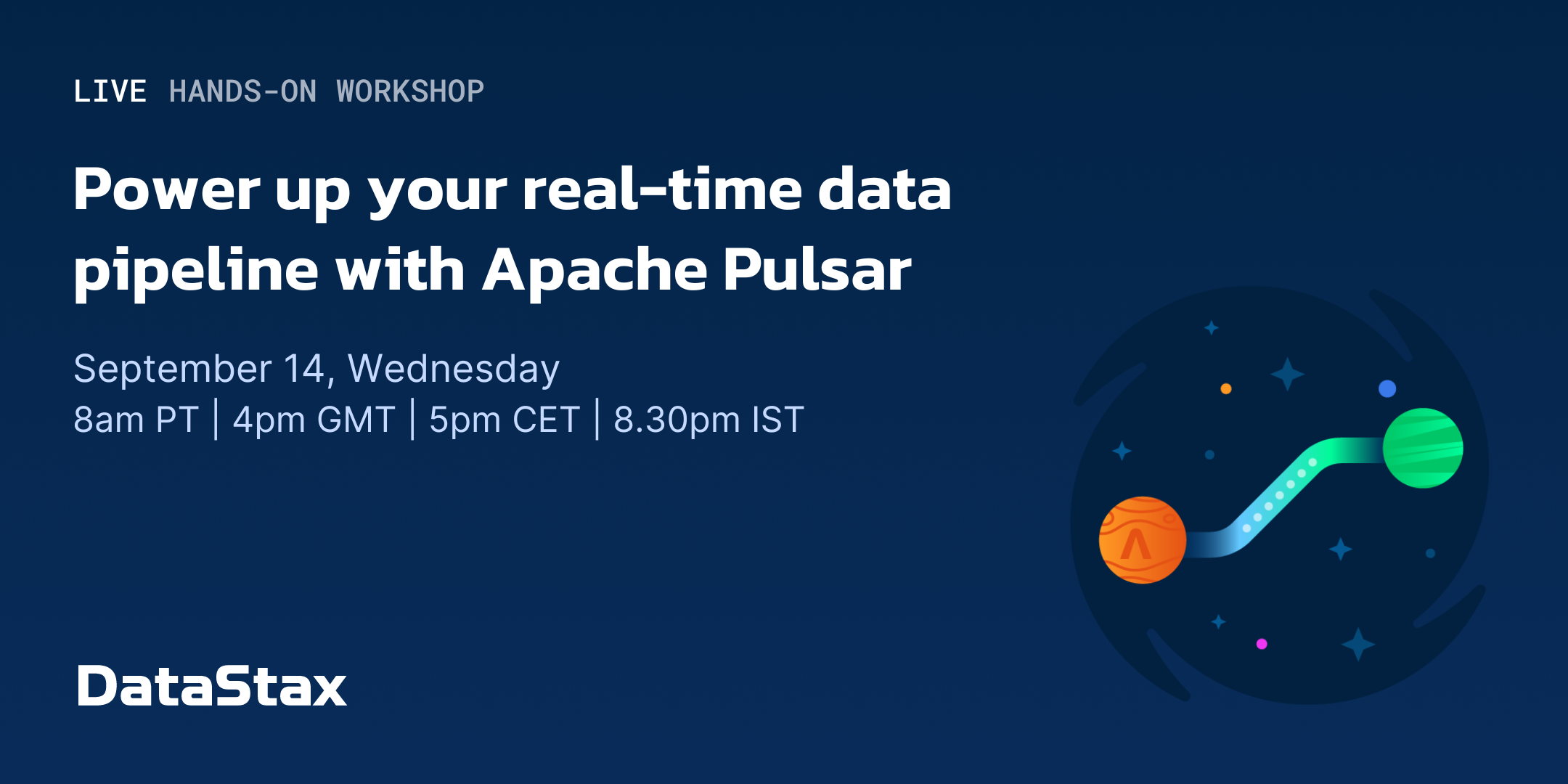 LIVE HANDS-ON WORKSHOP

Power up your real-time data pipeline with Apache Pulsar

September 14, Wednesday
8am PT | 4pm GMT | 5pm CET | 8.30pm IST

DataStax